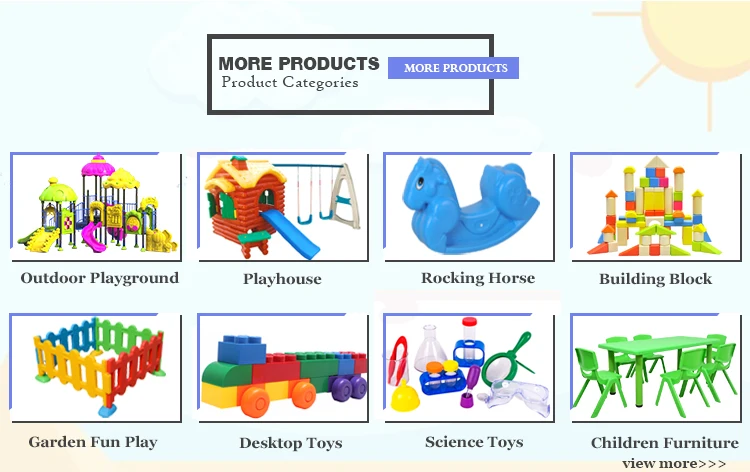 MORE PRODUCTS
Product Categories

MORE PRODUCTS

Outdoor Playground

Playhouse

Rocking Horse

Building Block

Garden Fun Play

Desktop Toys

Science Toys

Children Furniture

view more>>>